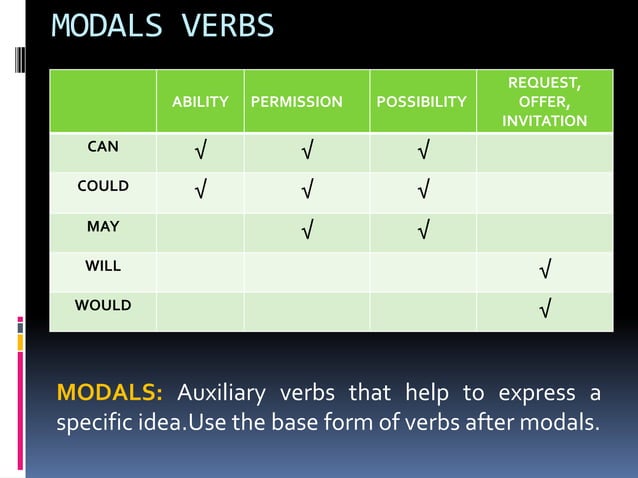 MODALS VERBS

| | ABILITY | PERMISSION | POSSIBILITY | REQUEST, OFFER, INVITATION |
|---|---|---|---|---|
| CAN | √ | √ | √ | |
| COULD | √ | √ | √ | |
| MAY | | √ | √ | |
| WILL | | | | √ |
| WOULD | | | | √ |

MODALS: Auxiliary verbs that help to express a specific idea.Use the base form of verbs after modals.